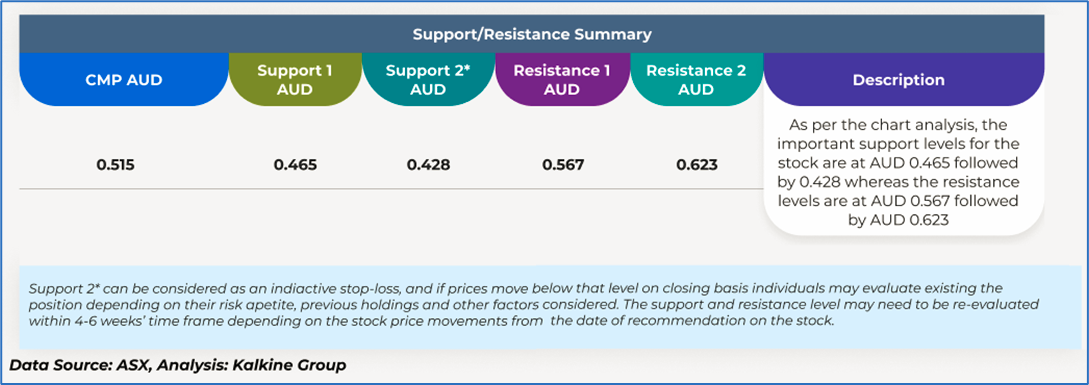 Support/Resistance Summary

| CMP AUD | Support 1 AUD | Support 2* AUD | Resistance 1 AUD | Resistance 2 AUD | Description |
|---|---|---|---|---|---|
| 0.515 | 0.465 | 0.428 | 0.567 | 0.623 | As per the chart analysis, the important support levels for the stock are at AUD 0.465 followed by 0.428 whereas the resistance levels are at AUD 0.567 followed by AUD 0.623 |

Support 2* can be considered as an indiactive stop-loss, and if prices move below that level on closing basis individuals may evaluate existing the position depending on their risk apetite, previous holdings and other factors considered. The support and resistance level may need to be re-evaluated within 4-6 weeks' time frame depending on the stock price movements from the date of recommendation on the stock.

Data Source: ASX, Analysis: Kalkine Group